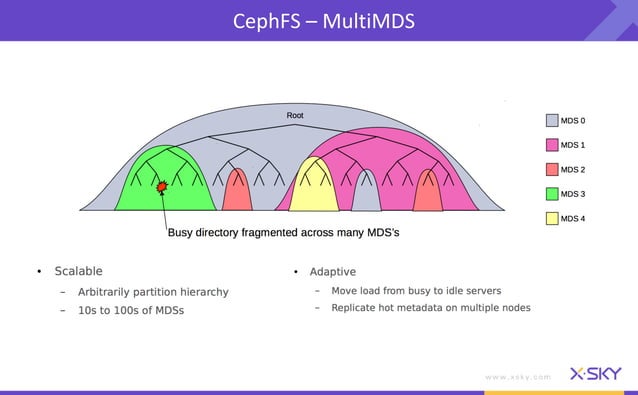 CephFS – MultiMDS

Root

MDS 0
MDS 1
MDS 2
MDS 3
MDS 4

Busy directory fragmented across many MDS's

• Scalable
– Arbitrarily partition hierarchy
– 10s to 100s of MDSs

• Adaptive
– Move load from busy to idle servers
– Replicate hot metadata on multiple nodes

www.xsky.com

X·SKY